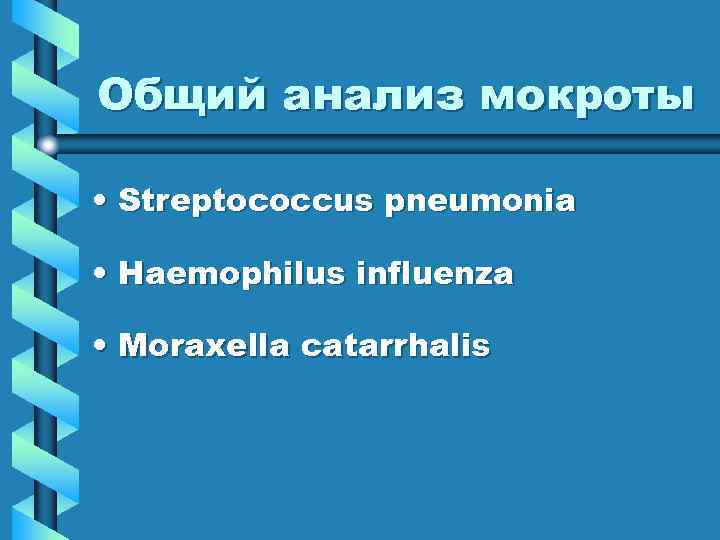 Общий анализ мокроты

• Streptococcus pneumonia
• Haemophilus influenza
• Moraxella catarrhalis